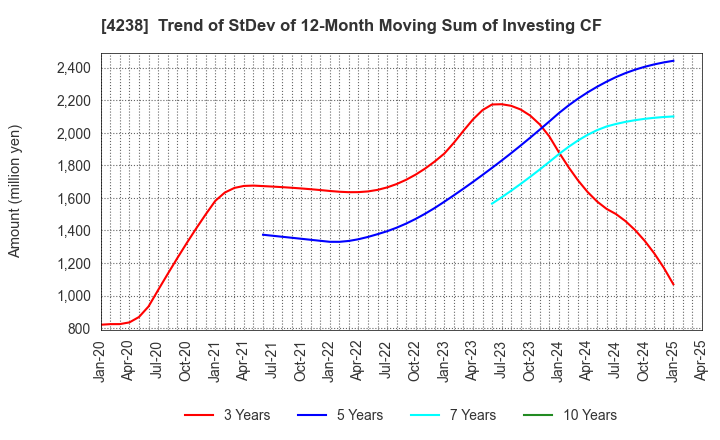 [4238] Trend of StDev of 12-Month Moving Sum of Investing CF

Amount (million yen)

2,400
2,200
2,000
1,800
1,600
1,400
1,200
1,000
800

Jan-20
Apr-20
Jul-20
Oct-20
Jan-21
Apr-21
Jul-21
Oct-21
Jan-22
Apr-22
Jul-22
Oct-22
Jan-23
Apr-23
Jul-23
Oct-23
Jan-24
Apr-24
Jul-24
Oct-24
Jan-25
Apr-25

3 Years
5 Years
7 Years
10 Years